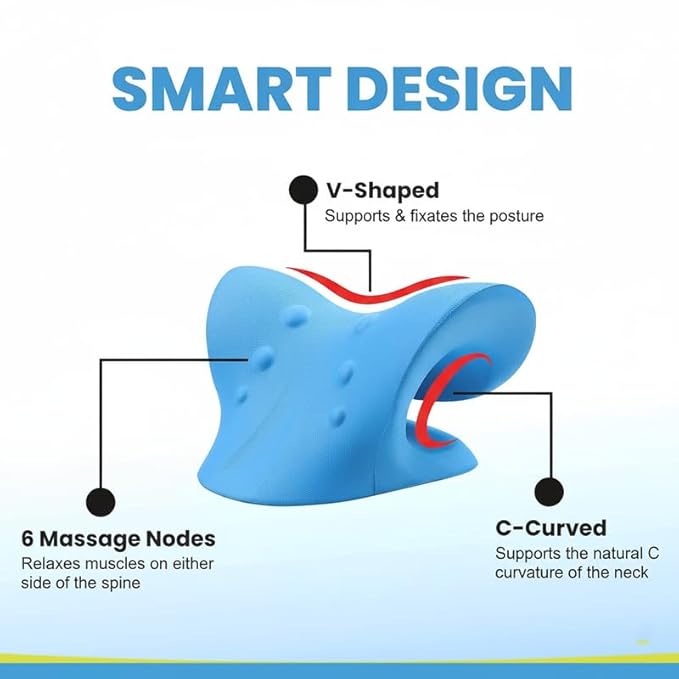 SMART DESIGN

V-Shaped
Supports & fixates the posture

6 Massage Nodes
Relaxes muscles on either side of the spine

C-Curved
Supports the natural C curvature of the neck